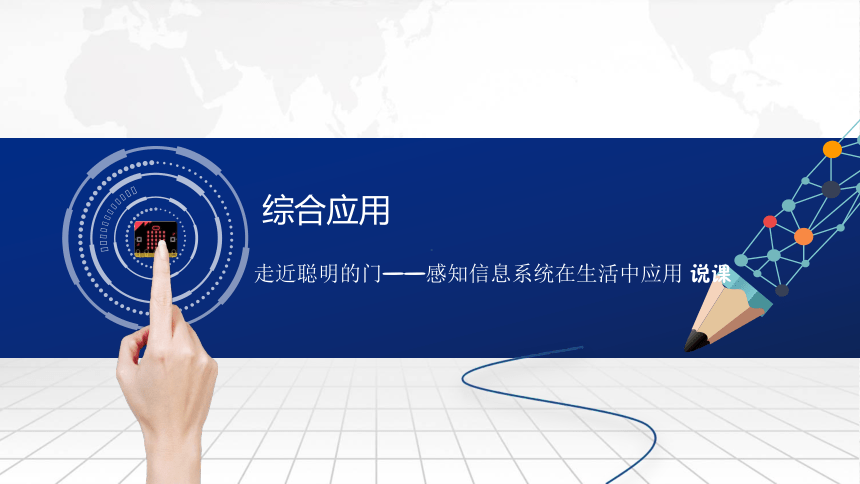 综合应用

走近聪明的门——感知信息系统在生活中应用 说课